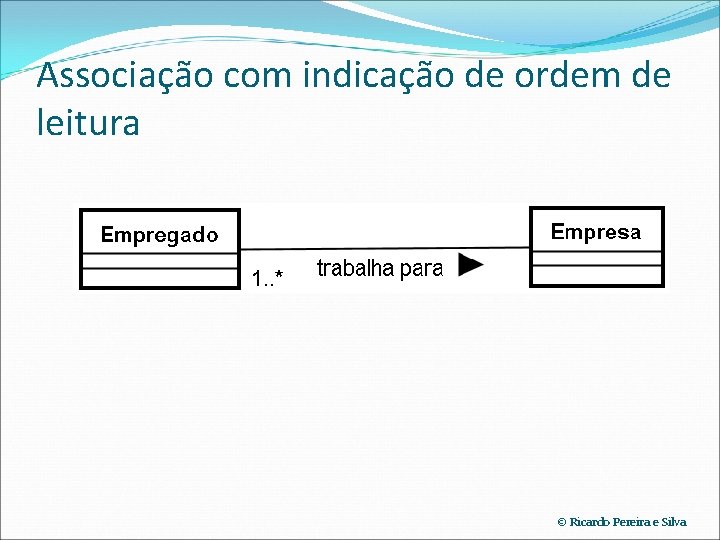 Associação com indicação de ordem de leitura

Empregado

1..*

trabalha para

Empresa

© Ricardo Pereira e Silva